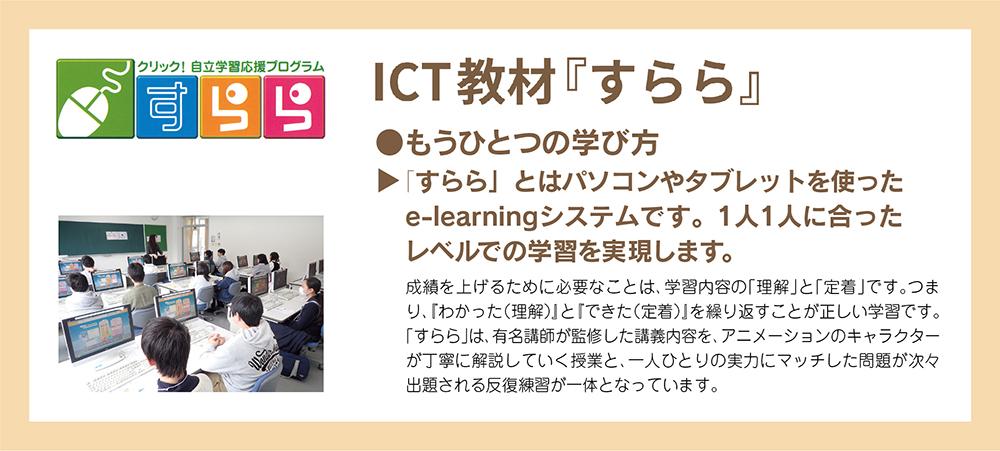 クリック！自立学習応援プログラム
すらら

ICT教材『すらら』

●もうひとつの学び方

▶「すらら」とはパソコンやタブレットを使ったe-learningシステムです。1人1人に合ったレベルでの学習を実現します。

成績を上げるために必要なことは、学習内容の「理解」と「定着」です。つまり、『わかった（理解）』と『できた（定着）』を繰り返すことが正しい学習です。「すらら」は、有名講師が監修した講義内容を、アニメーションのキャラクターが丁寧に解説していく授業と、一人ひとりの実力にマッチした問題が次々出題される反復練習が一体となっています。